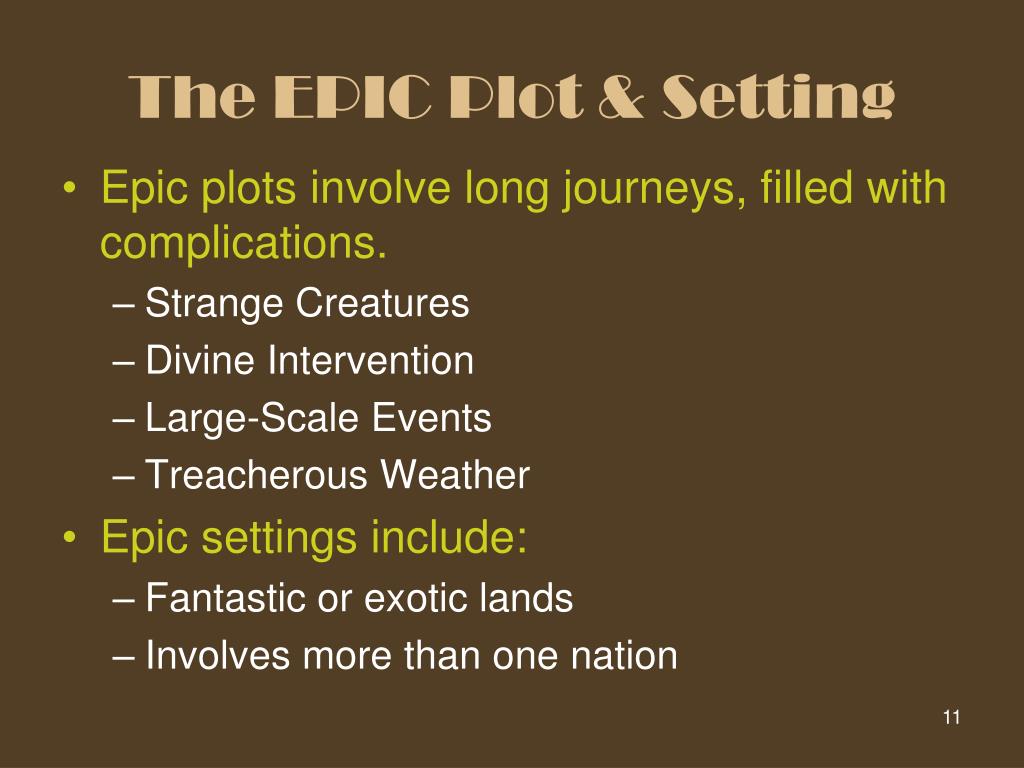 The EPIC Plot & Setting

• Epic plots involve long journeys, filled with complications.
– Strange Creatures
– Divine Intervention
– Large-Scale Events
– Treacherous Weather
• Epic settings include:
– Fantastic or exotic lands
– Involves more than one nation

11